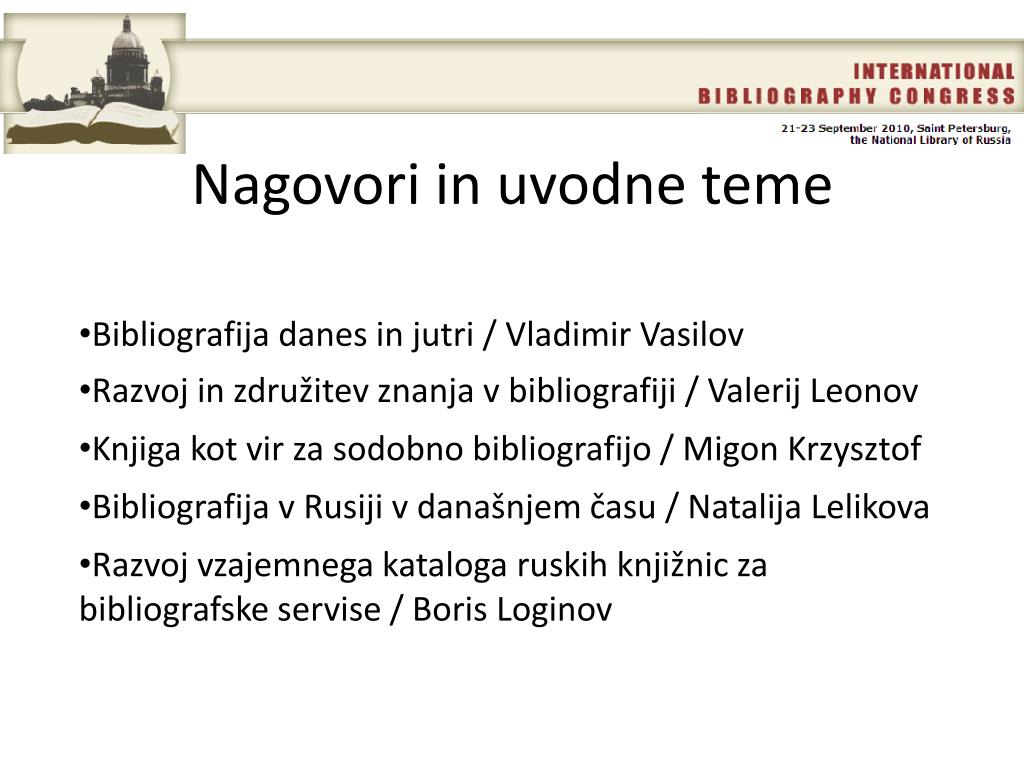 INTERNATIONAL
BIBLIOGRAPHY CONGRESS
21-23 September 2010, Saint Petersburg, the National Library of Russia

Nagovori in uvodne teme

•Bibliografija danes in jutri / Vladimir Vasilov
•Razvoj in združitev znanja v bibliografiji / Valerij Leonov
•Knjiga kot vir za sodobno bibliografijo / Migon Krzysztof
•Bibliografija v Rusiji v današnjem času / Natalija Lelikova
•Razvoj vzajemnega kataloga ruskih knjižnic za bibliografske servise / Boris Loginov